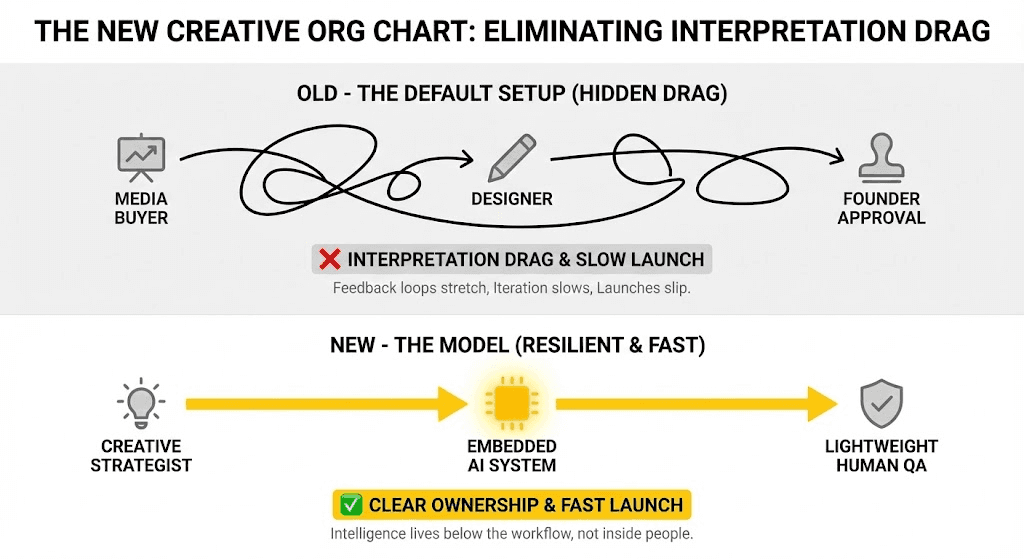 THE NEW CREATIVE ORG CHART: ELIMINATING INTERPRETATION DRAG

OLD - THE DEFAULT SETUP (HIDDEN DRAG)

MEDIA BUYER

DESIGNER

FOUNDER APPROVAL

❌ INTERPRETATION DRAG & SLOW LAUNCH

Feedback loops stretch, Iteration slows, Launches slip.

NEW - THE MODEL (RESILIENT & FAST)

CREATIVE STRATEGIST

EMBEDDED AI SYSTEM

LIGHTWEIGHT HUMAN QA

✅ CLEAR OWNERSHIP & FAST LAUNCH

Intelligence lives below the workflow, not inside people.